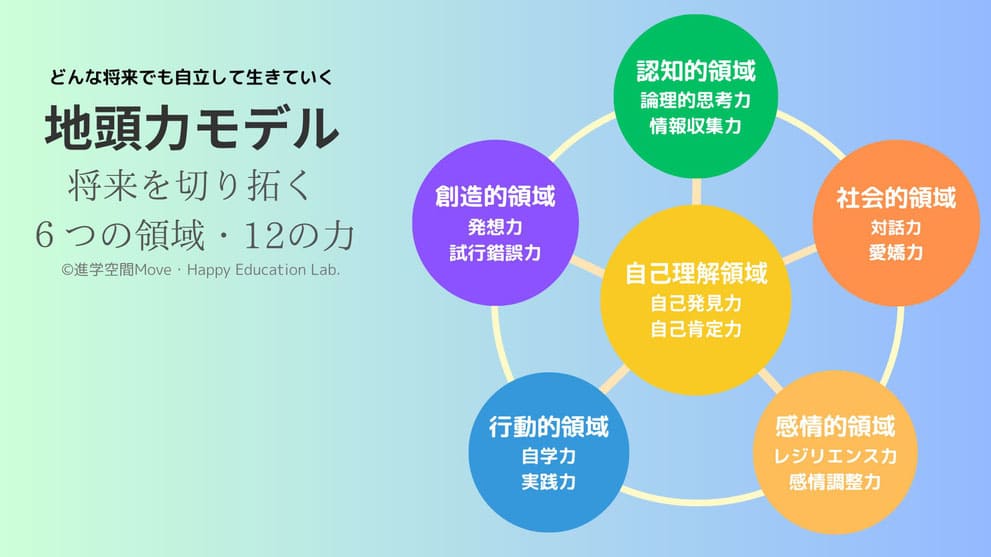 どんな将来でも自立して生きていく

地頭力モデル

将来を切り拓く
６つの領域・12の力

©進学空間Move・Happy Education Lab.

認知的領域
論理的思考力
情報収集力

創造的領域
発想力
試行錯誤力

社会的領域
対話力
愛嬌力

自己理解領域
自己発見力
自己肯定力

行動的領域
自学力
実践力

感情的領域
レジリエンス力
感情調整力